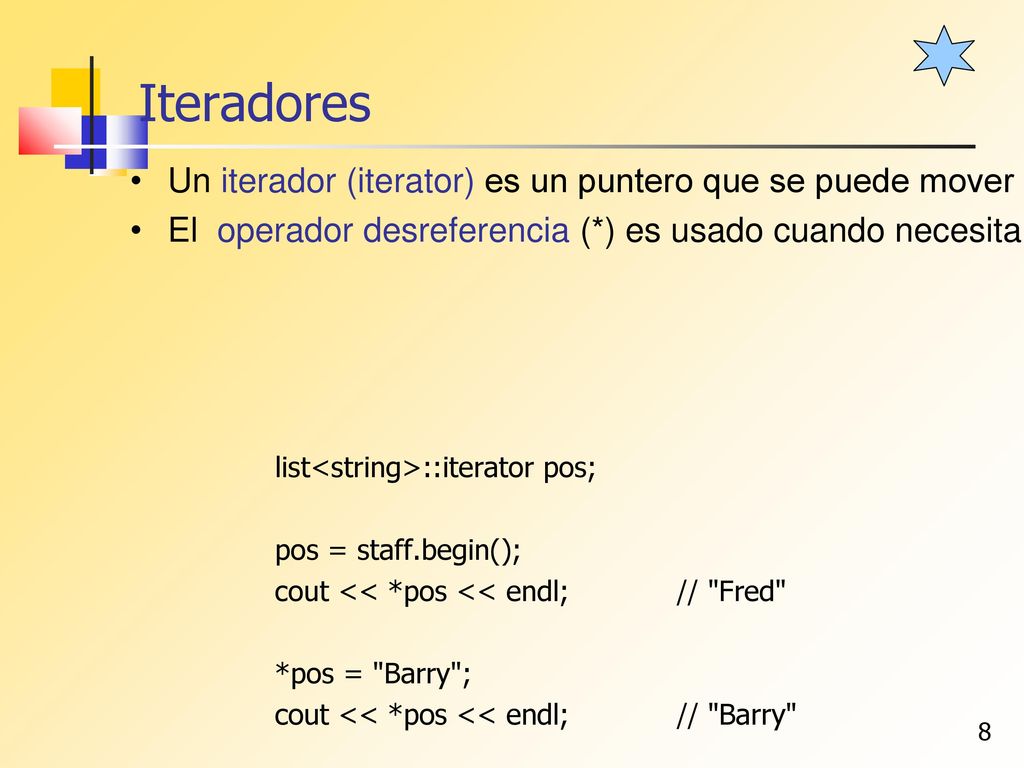 Iteradores

• Un iterador (iterator) es un puntero que se puede mover
• El operador desreferencia (*) es usado cuando necesita

list<string>::iterator pos;

pos = staff.begin();
cout << *pos << endl; // "Fred"

*pos = "Barry";
cout << *pos << endl; // "Barry"

8